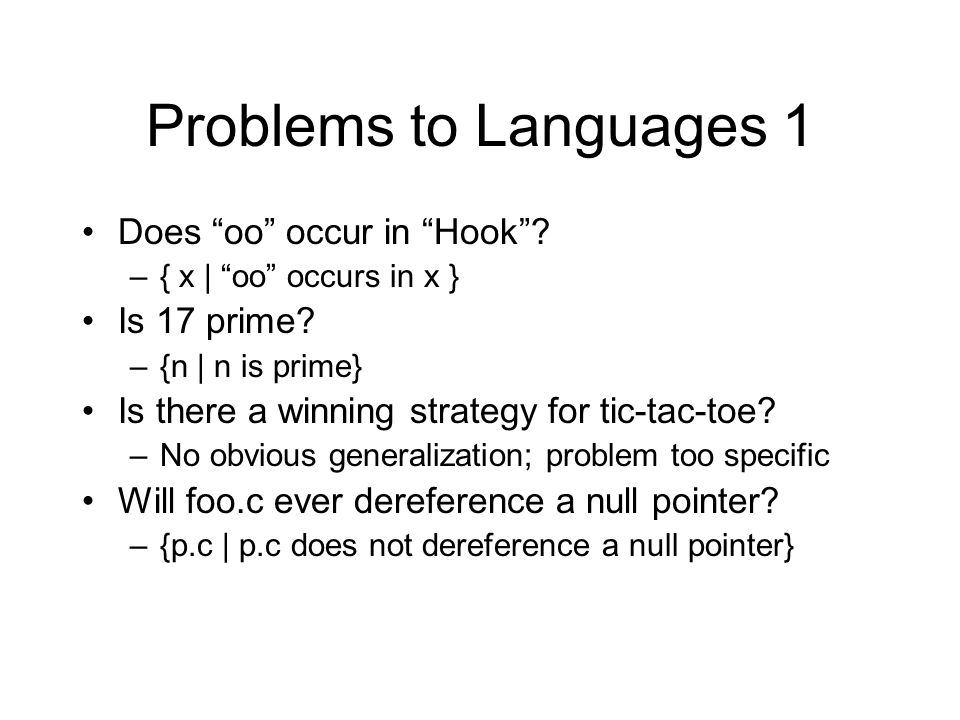 Problems to Languages 1

• Does “oo” occur in “Hook”?
  – { x | “oo” occurs in x }
• Is 17 prime?
  – {n | n is prime}
• Is there a winning strategy for tic-tac-toe?
  – No obvious generalization; problem too specific
• Will foo.c ever dereference a null pointer?
  – {p.c | p.c does not dereference a null pointer}